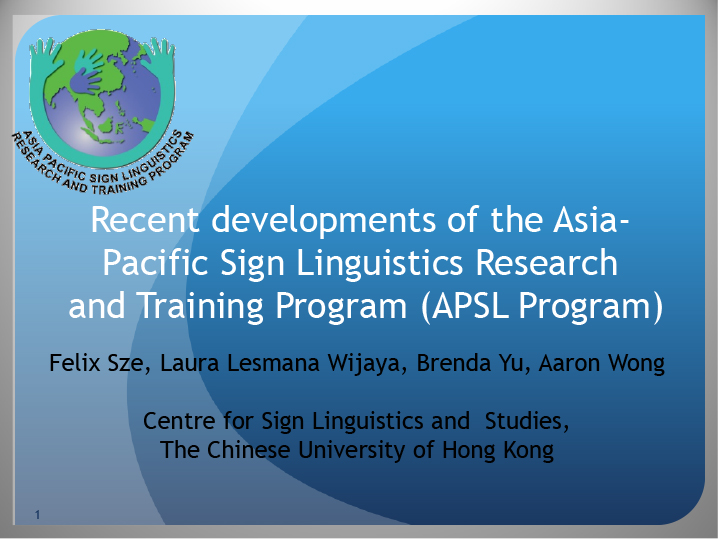 ASIA PACIFIC SIGN LINGUISTICS RESEARCH AND TRAINING PROGRAM

Recent developments of the Asia-Pacific Sign Linguistics Research and Training Program (APSL Program)

Felix Sze, Laura Lesmana Wijaya, Brenda Yu, Aaron Wong

Centre for Sign Linguistics and Studies, The Chinese University of Hong Kong

1